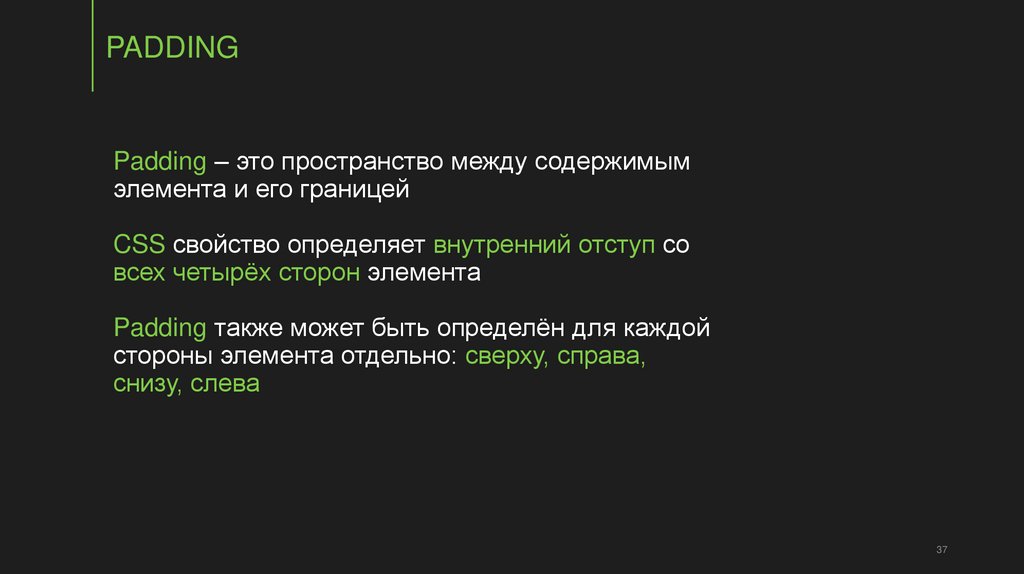 PADDING

Padding – это пространство между содержимым элемента и его границей

CSS свойство определяет внутренний отступ со всех четырёх сторон элемента

Padding также может быть определён для каждой стороны элемента отдельно: сверху, справа, снизу, слева

37